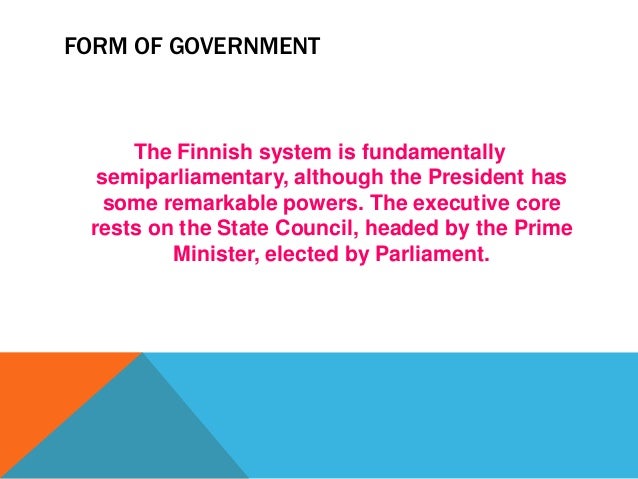 FORM OF GOVERNMENT

The Finnish system is fundamentally semiparliamentary, although the President has some remarkable powers. The executive core rests on the State Council, headed by the Prime Minister, elected by Parliament.